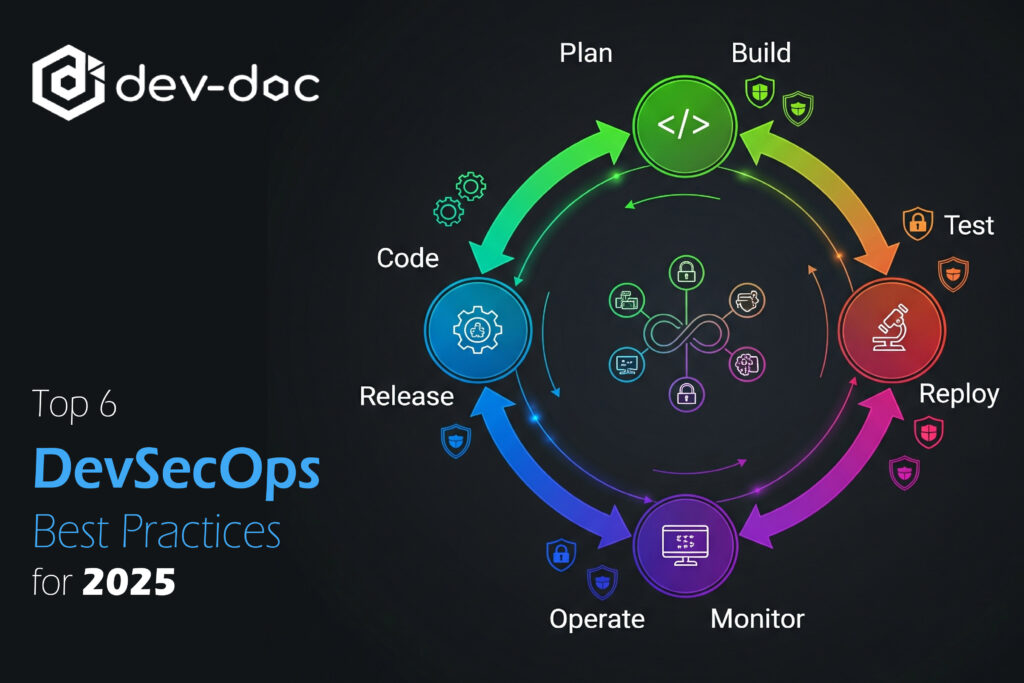 dev-doc

Top 6
DevSecOps
Best Practices
for 2025

Plan
Build
</>
Test
Code
Release
Reploy
Operate
Monitor